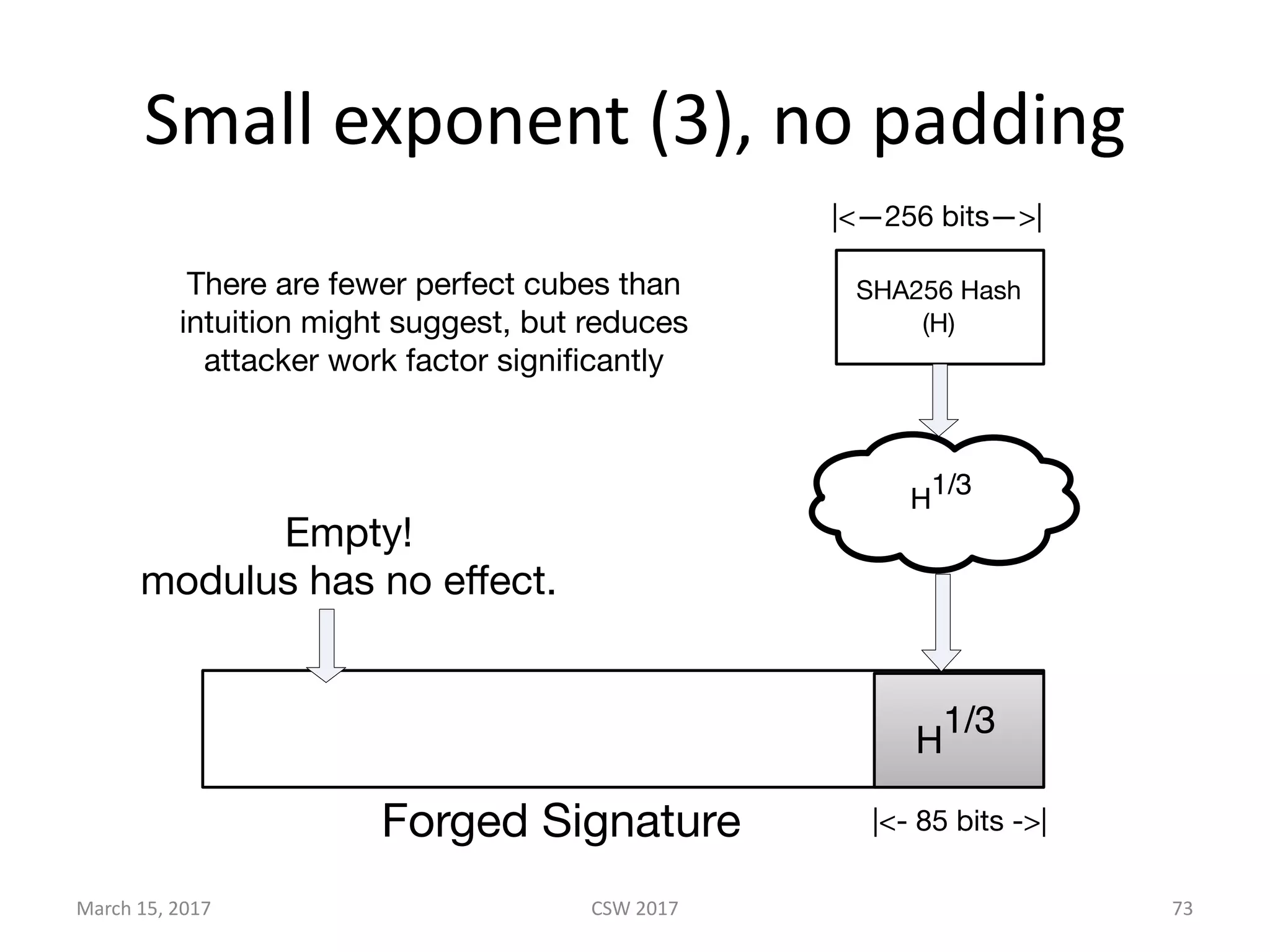 Small exponent (3), no padding

|<—256 bits—>|

There are fewer perfect cubes than intuition might suggest, but reduces attacker work factor significantly

SHA256 Hash (H)

$H^{1/3}$

Empty!
modulus has no effect.

$H^{1/3}$

Forged Signature

|<- 85 bits ->|

March 15, 2017

CSW 2017

73